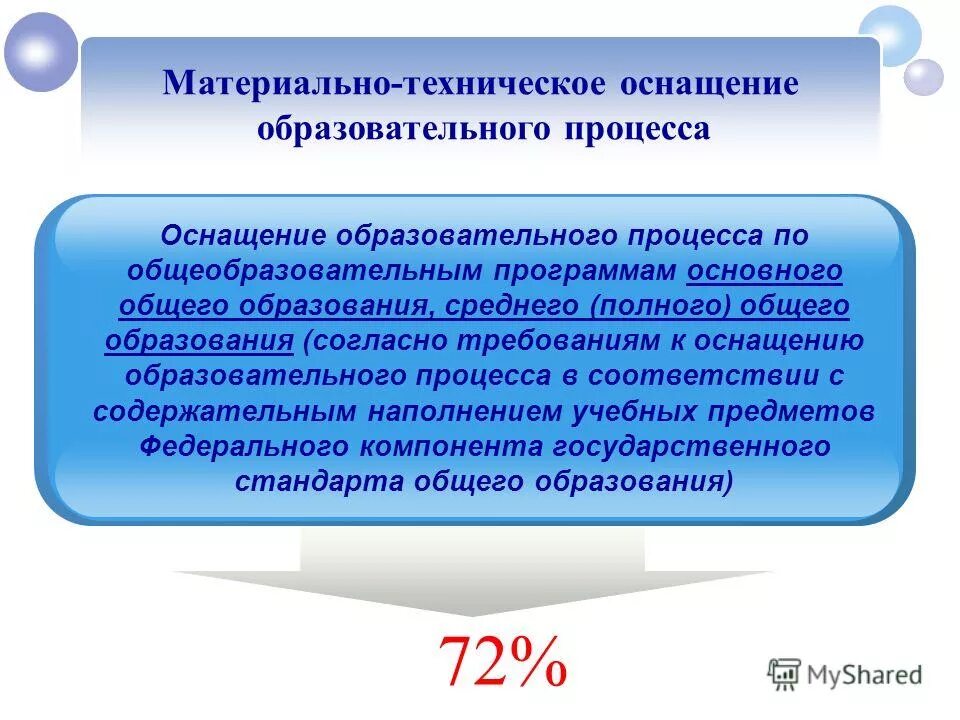 Материально-техническое оснащение образовательного процесса

Оснащение образовательного процесса по общеобразовательным программам основного общего образования, среднего (полного) общего образования (согласно требованиям к оснащению образовательного процесса в соответствии с содержательным наполнением учебных предметов Федерального компонента государственного стандарта общего образования)

72%

MyShared